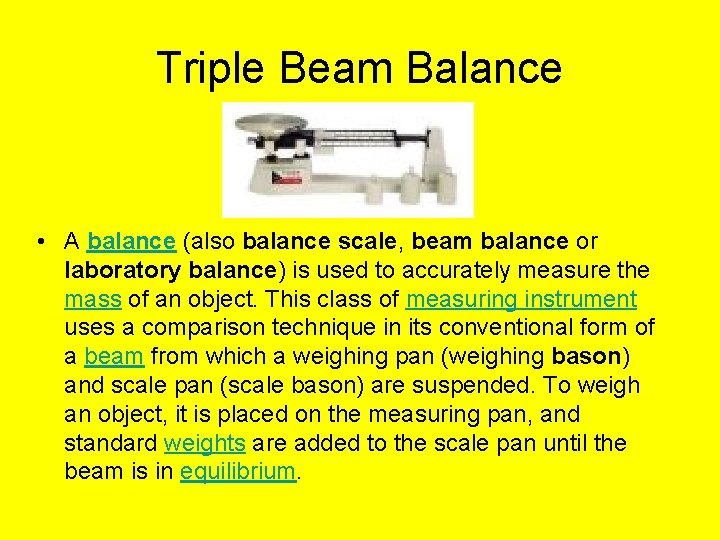 Triple Beam Balance

• A balance (also balance scale, beam balance or laboratory balance) is used to accurately measure the mass of an object. This class of measuring instrument uses a comparison technique in its conventional form of a beam from which a weighing pan (weighing bason) and scale pan (scale bason) are suspended. To weigh an object, it is placed on the measuring pan, and standard weights are added to the scale pan until the beam is in equilibrium.